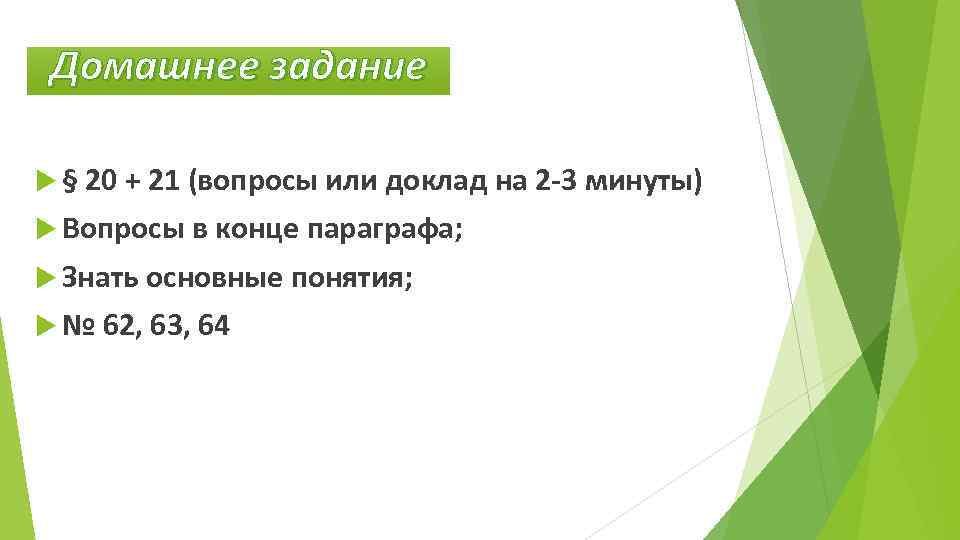 Домашнее задание

§ 20 + 21 (вопросы или доклад на 2-3 минуты)

Вопросы в конце параграфа;

Знать основные понятия;

№ 62, 63, 64